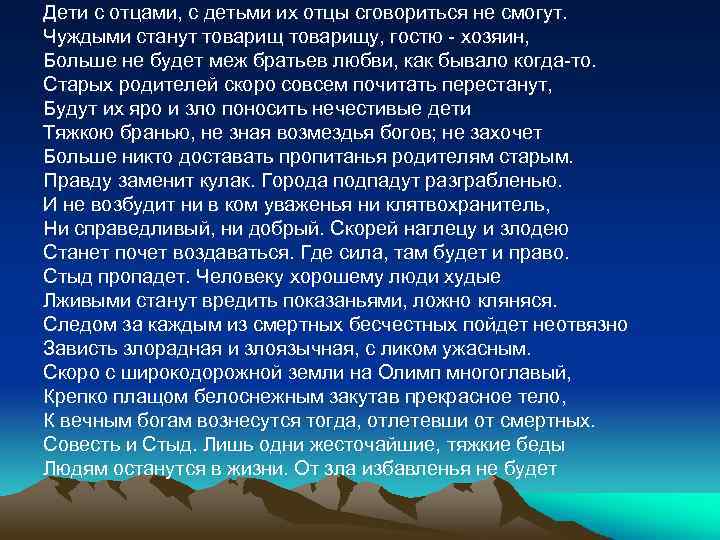 Дети с отцами, с детьми их отцы сговориться не смогут.
Чуждыми станут товарищ товарищу, гостю - хозяин,
Больше не будет меж братьев любви, как бывало когда-то.
Старых родителей скоро совсем почитать перестанут,
Будут их яро и зло поносить нечестивые дети
Тяжкою бранью, не зная возмездья богов; не захочет
Больше никто доставать пропитанья родителям старым.
Правду заменит кулак. Города подпадут разграбленью.
И не возбудит ни в ком уваженья ни клятвохранитель,
Ни справедливый, ни добрый. Скорей наглецу и злодею
Станет почет воздаваться. Где сила, там будет и право.
Стыд пропадет. Человеку хорошему люди худые
Лживыми станут вредить показаньями, ложно кляняся.
Следом за каждым из смертных бесчестных пойдет неотвязно
Зависть злорадная и злоязычная, с ликом ужасным.
Скоро с широкодорожной земли на Олимп многоглавый,
Крепко плащом белоснежным закутав прекрасное тело,
К вечным богам вознесутся тогда, отлетевши от смертных.
Совесть и Стыд. Лишь одни жесточайшие, тяжкие беды
Людям останутся в жизни. От зла избавленья не будет